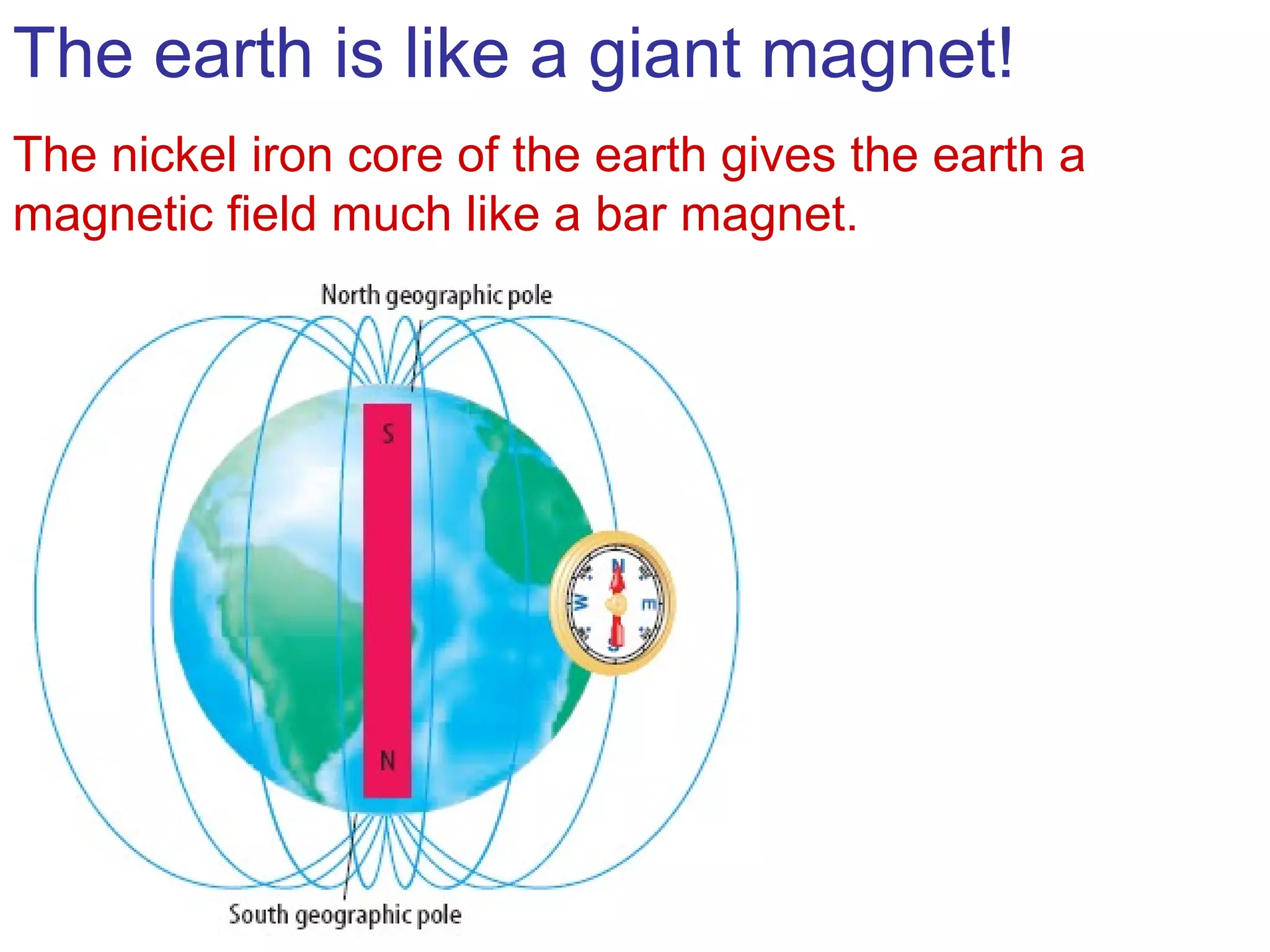 The earth is like a giant magnet!

The nickel iron core of the earth gives the earth a magnetic field much like a bar magnet.

North geographic pole

S

N

N

W

E

S

South geographic pole